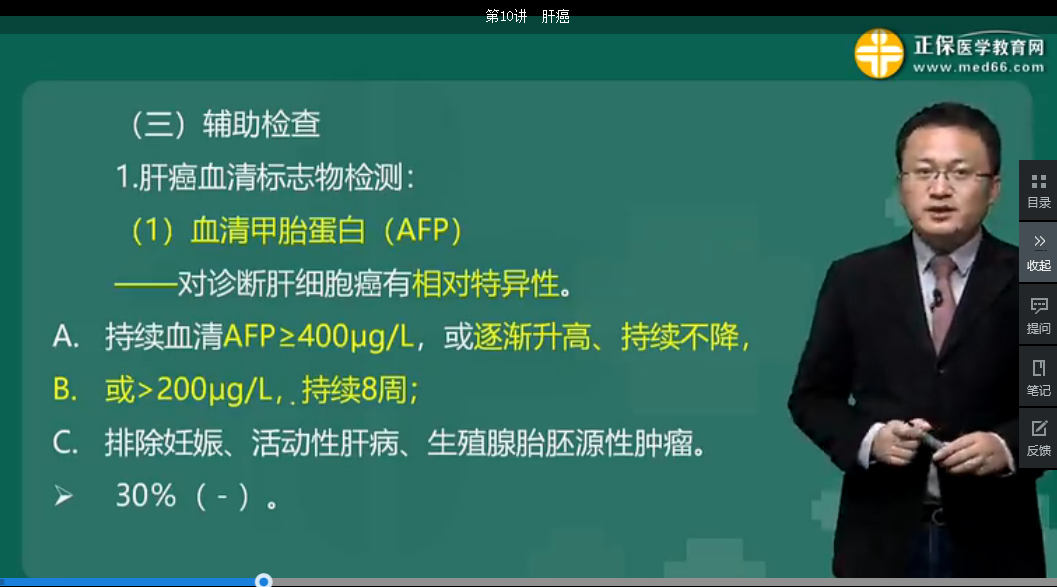 第10讲 肝癌

正保医学教育网
www.med66.com

（三）辅助检查

1.肝癌血清标志物检测：

（1）血清甲胎蛋白（AFP）

——对诊断肝细胞癌有相对特异性。

A. 持续血清AFP≥400μg/L，或逐渐升高、持续不降，

B. 或>200μg/L，持续8周；

C. 排除妊娠、活动性肝病、生殖腺胎胚源性肿瘤。

➢ 30%（-）。

目录
收起
提问
笔记
反馈